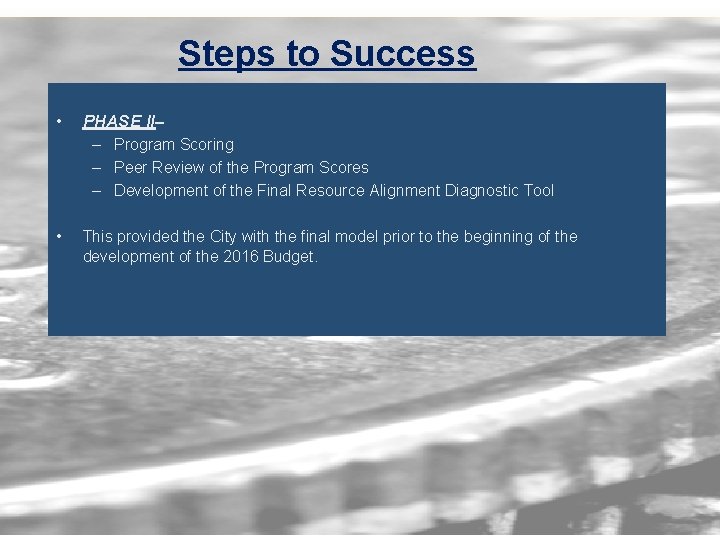 Steps to Success

• PHASE II–
– Program Scoring
– Peer Review of the Program Scores
– Development of the Final Resource Alignment Diagnostic Tool

• This provided the City with the final model prior to the beginning of the development of the 2016 Budget.